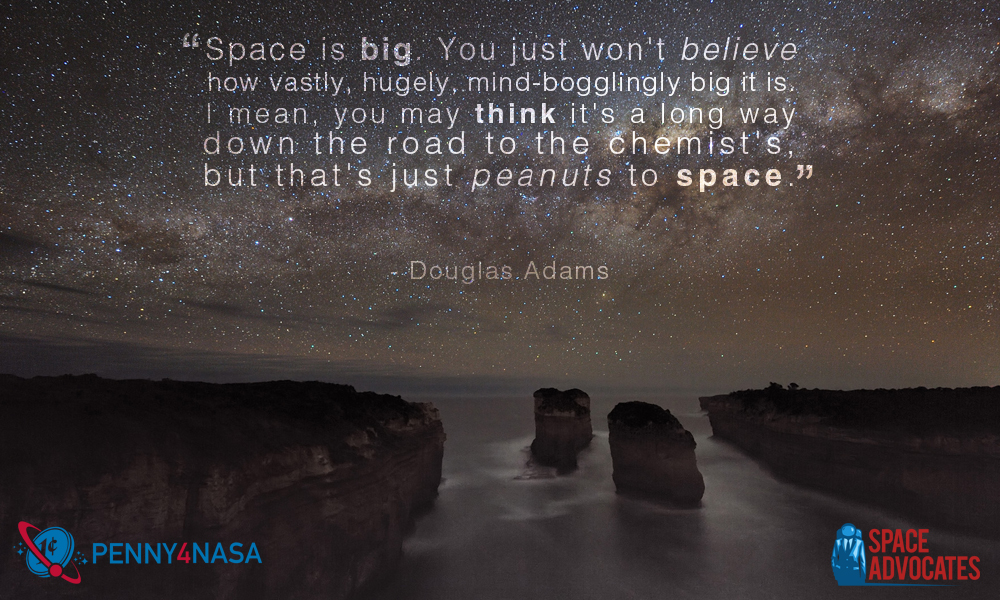 “Space is big. You just won't believe how vastly, hugely, mind-bogglingly big it is. I mean, you may think it's a long way down the road to the chemist's, but that's just peanuts to space.”

- Douglas Adams

1¢ PENNY4NASA

SPACE ADVOCATES